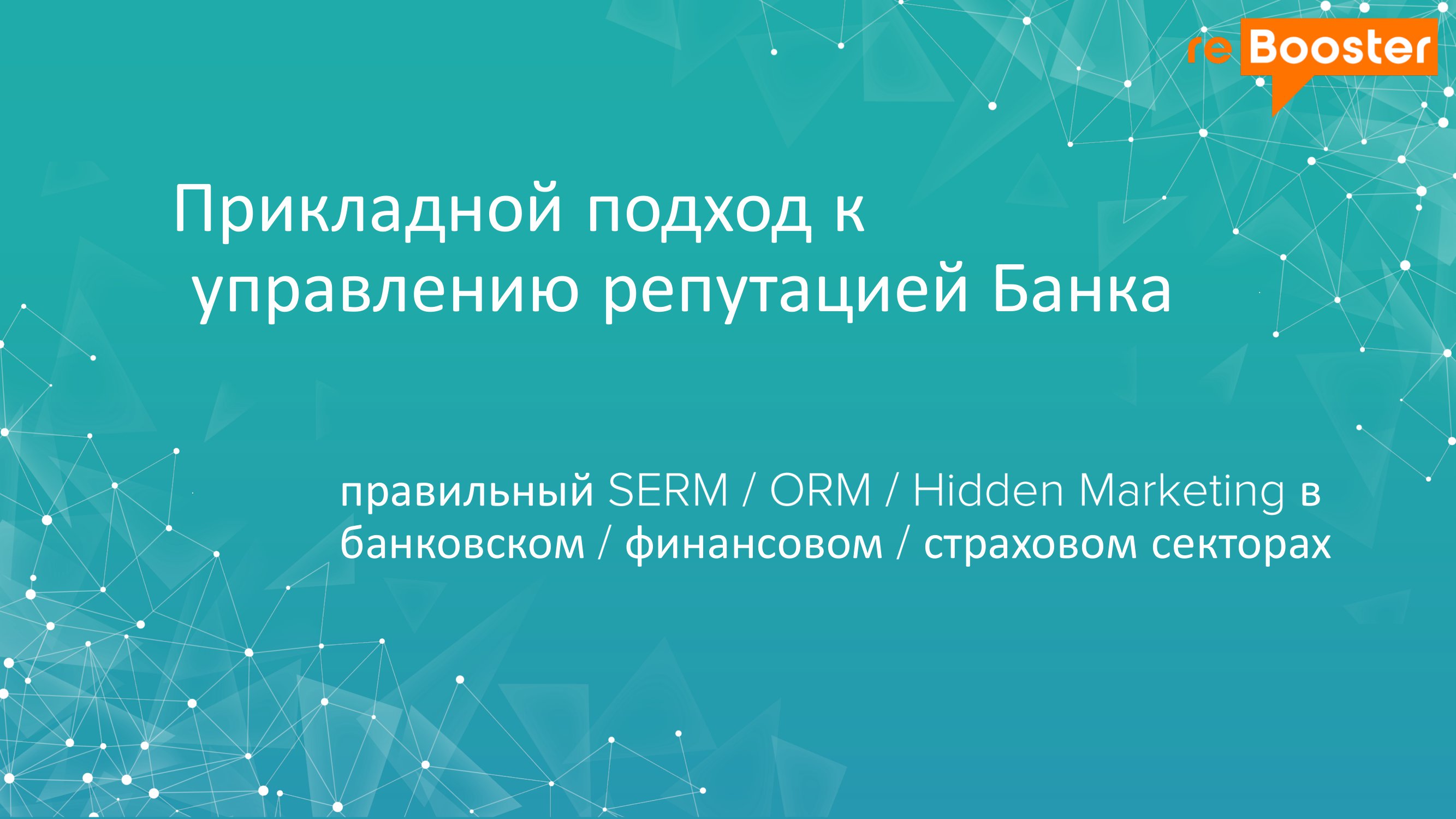 reBooster

Прикладной подход к управлению репутацией Банка

правильный SERM / ORM / Hidden Marketing в банковском / финансовом / страховом секторах